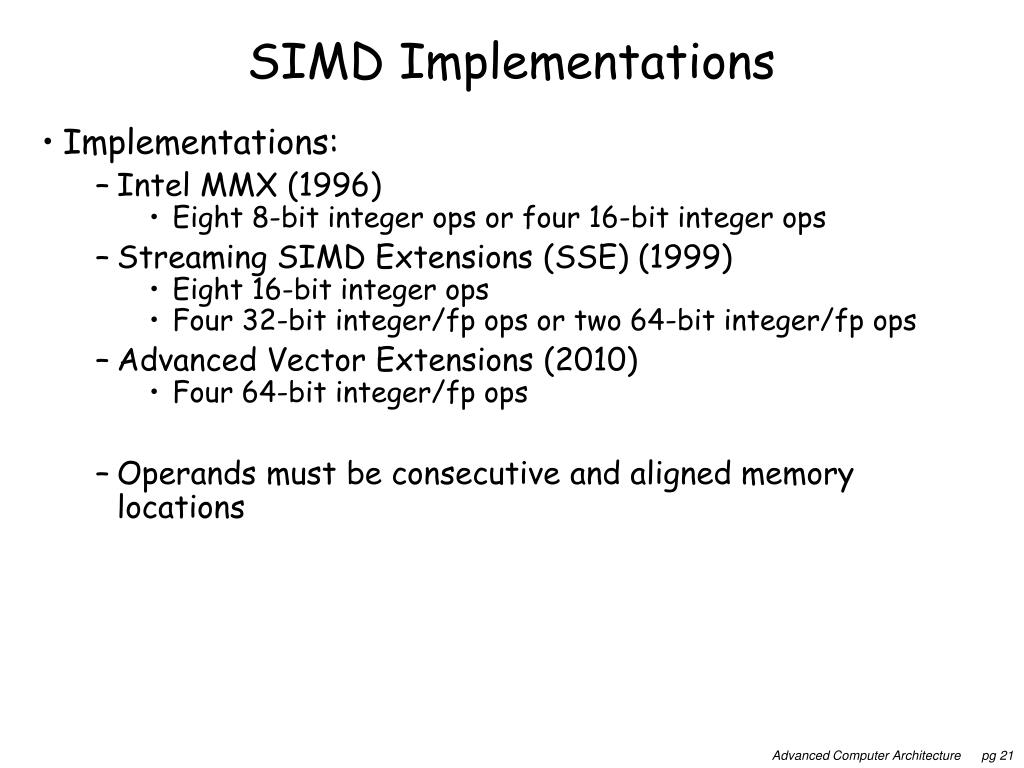 SIMD Implementations

• Implementations:
– Intel MMX (1996)
• Eight 8-bit integer ops or four 16-bit integer ops
– Streaming SIMD Extensions (SSE) (1999)
• Eight 16-bit integer ops
• Four 32-bit integer/fp ops or two 64-bit integer/fp ops
– Advanced Vector Extensions (2010)
• Four 64-bit integer/fp ops

– Operands must be consecutive and aligned memory locations

Advanced Computer Architecture pg 21